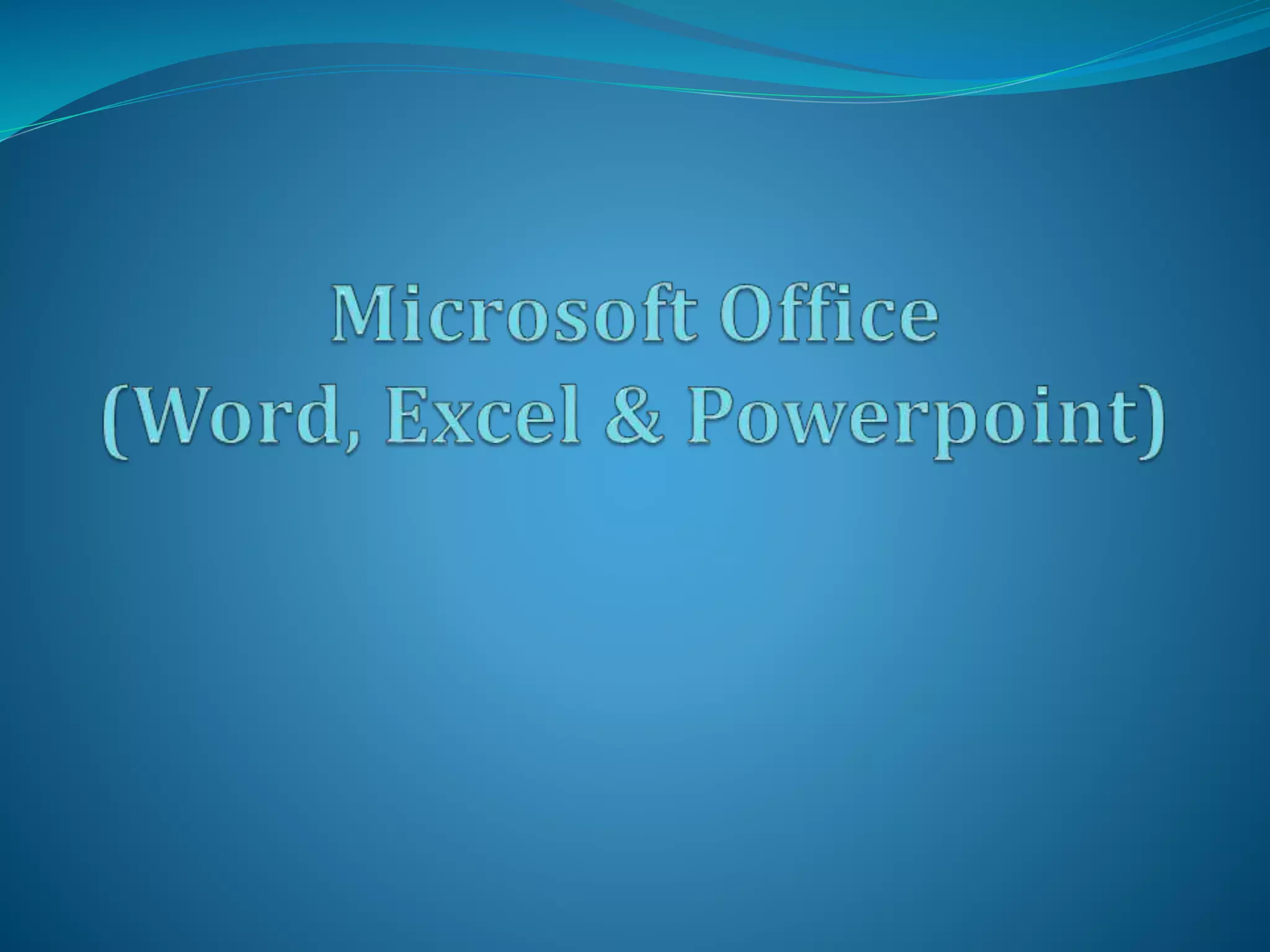 Microsoft Office
(Word, Excel & Powerpoint)